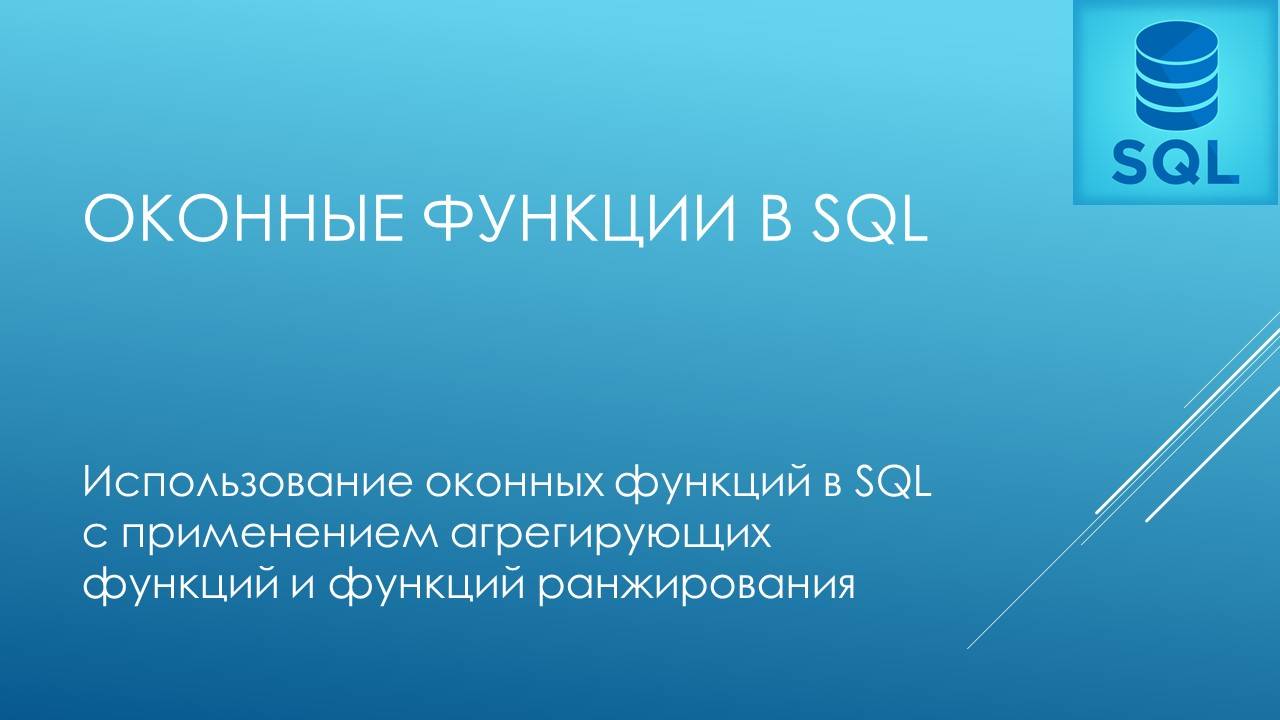 SQL

ОКОННЫЕ ФУНКЦИИ В SQL

Использование оконных функций в SQL с применением агрегирующих функций и функций ранжирования